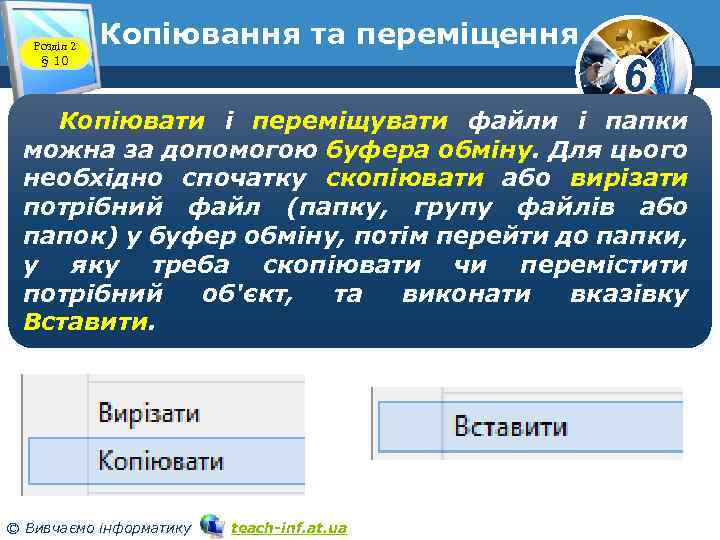 Розділ 2
§ 10

Копіювання та переміщення

6

Копіювати і переміщувати файли і папки можна за допомогою буфера обміну. Для цього необхідно спочатку скопіювати або вирізати потрібний файл (папку, групу файлів або папок) у буфер обміну, потім перейти до папки, у яку треба скопіювати чи перемістити потрібний об'єкт, та виконати вказівку Вставити.

Вирізати
Копіювати

Вставити

© Вивчаємо інформатику teach-inf.at.ua